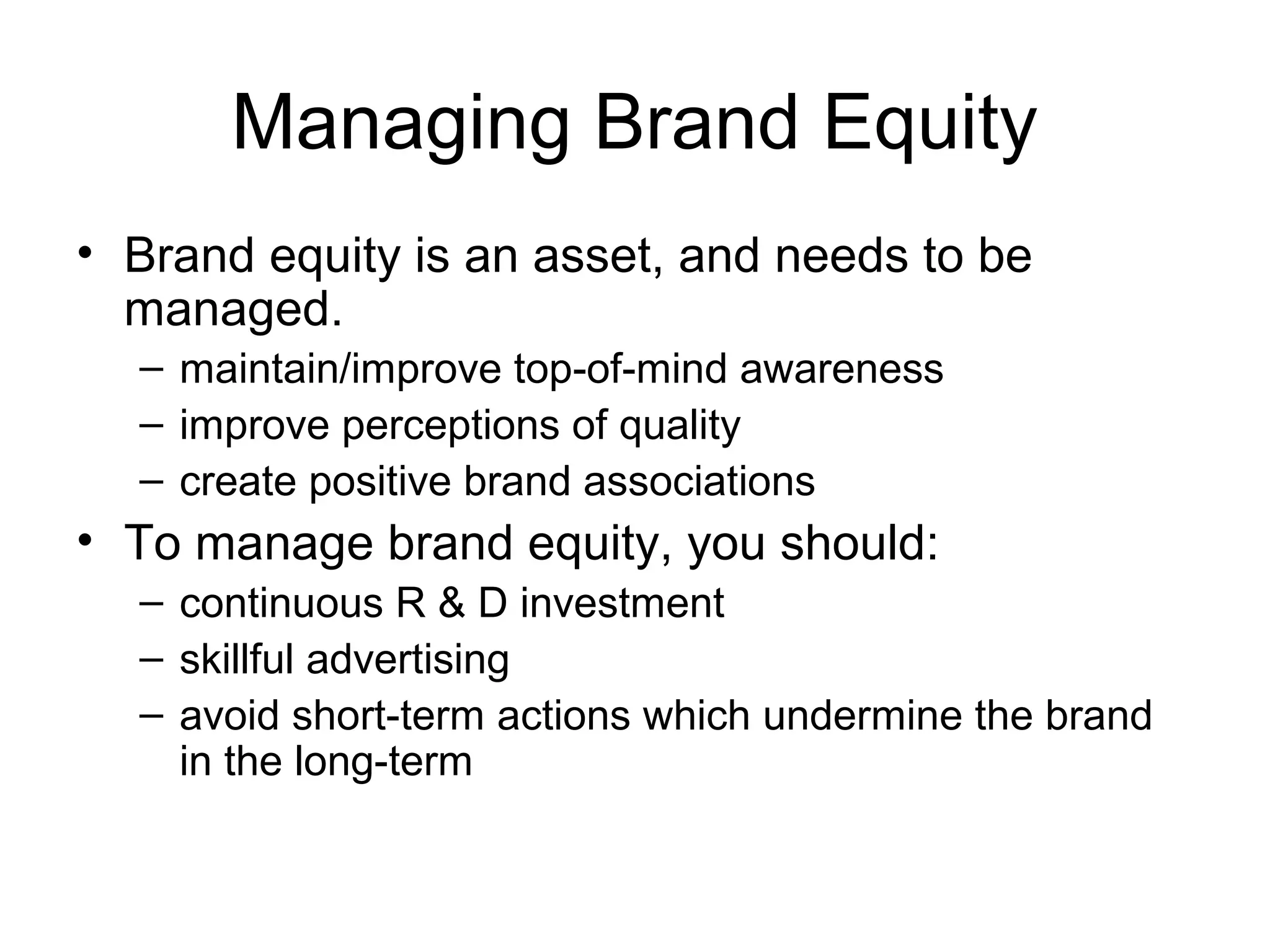 Managing Brand Equity

• Brand equity is an asset, and needs to be managed.
  – maintain/improve top-of-mind awareness
  – improve perceptions of quality
  – create positive brand associations
• To manage brand equity, you should:
  – continuous R & D investment
  – skillful advertising
  – avoid short-term actions which undermine the brand in the long-term